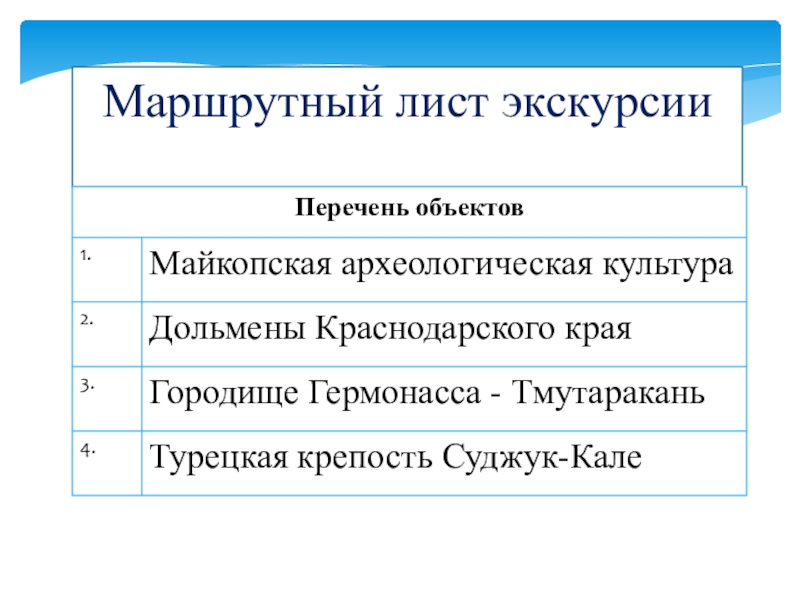 Маршрутный лист экскурсии

| Перечень объектов | |
|---|---|
| 1. | Майкопская археологическая культура |
| 2. | Дольмены Краснодарского края |
| 3. | Городище Гермонасса - Тмутаракань |
| 4. | Турецкая крепость Суджук-Кале |